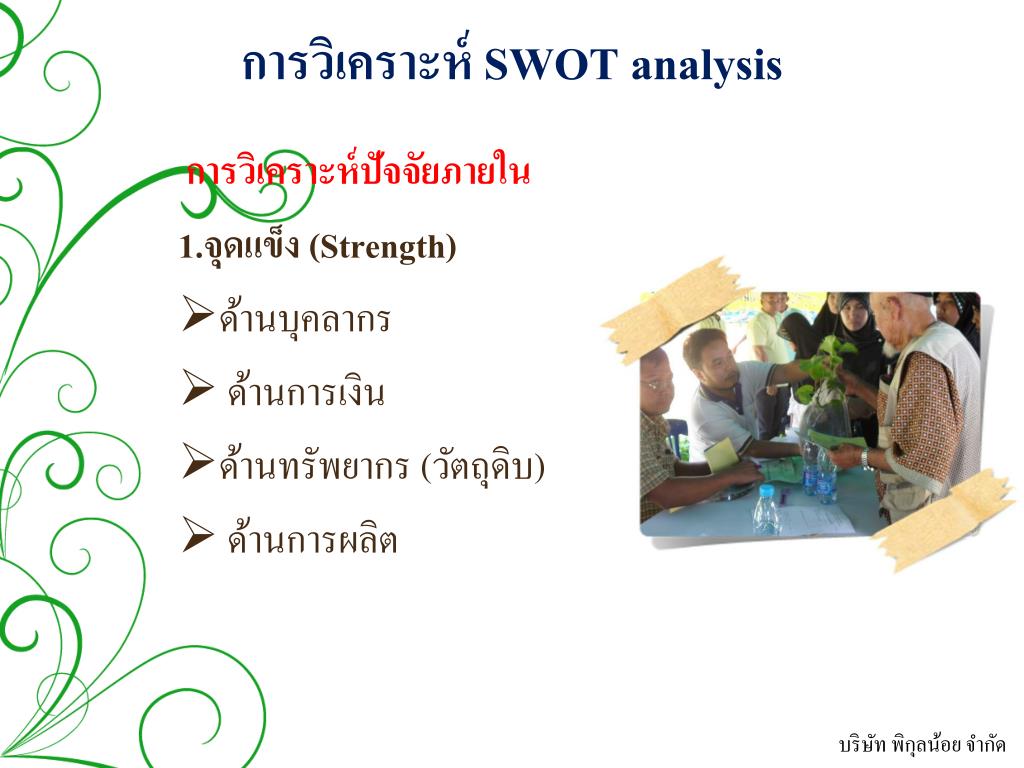 การวิเคราะห์ SWOT analysis

การวิเคราะห์ปัจจัยภายใน

1.จุดแข็ง (Strength)

➢ด้านบุคลากร

➢ ด้านการเงิน

➢ด้านทรัพยากร (วัตถุดิบ)

➢ ด้านการผลิต

บริษัท พิกุลน้อย จำกัด